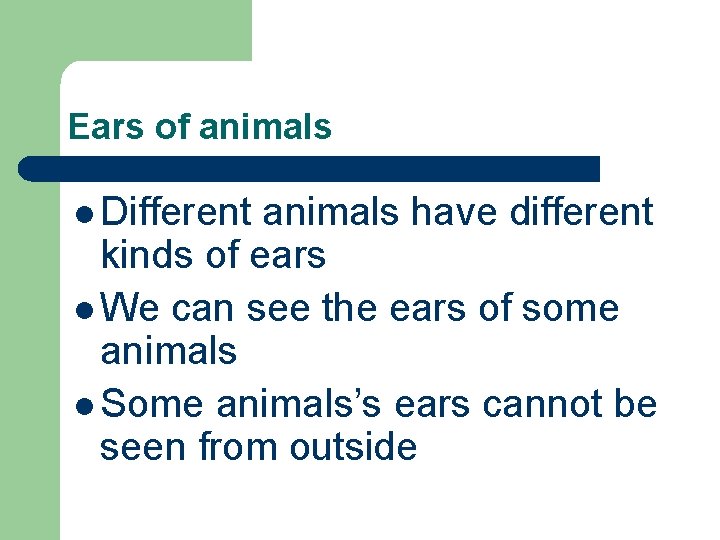 Ears of animals

- Different animals have different kinds of ears
- We can see the ears of some animals
- Some animals’s ears cannot be seen from outside